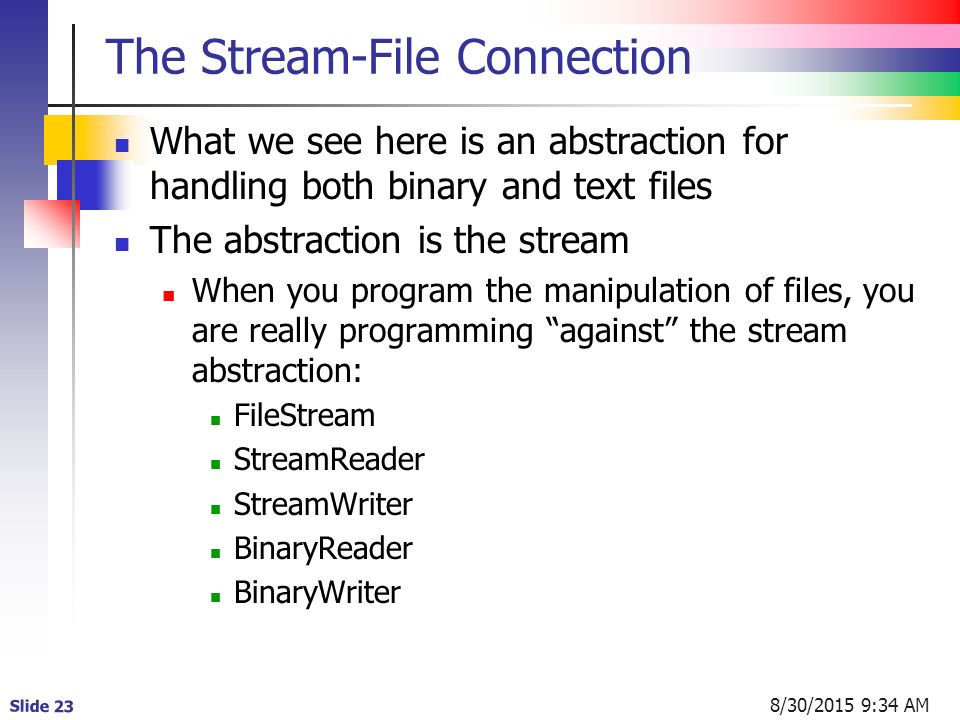 The Stream-File Connection

- What we see here is an abstraction for handling both binary and text files
- The abstraction is the stream
  - When you program the manipulation of files, you are really programming “against” the stream abstraction:
    - FileStream
    - StreamReader
    - StreamWriter
    - BinaryReader
    - BinaryWriter

Slide 23

8/30/2015 9:34 AM